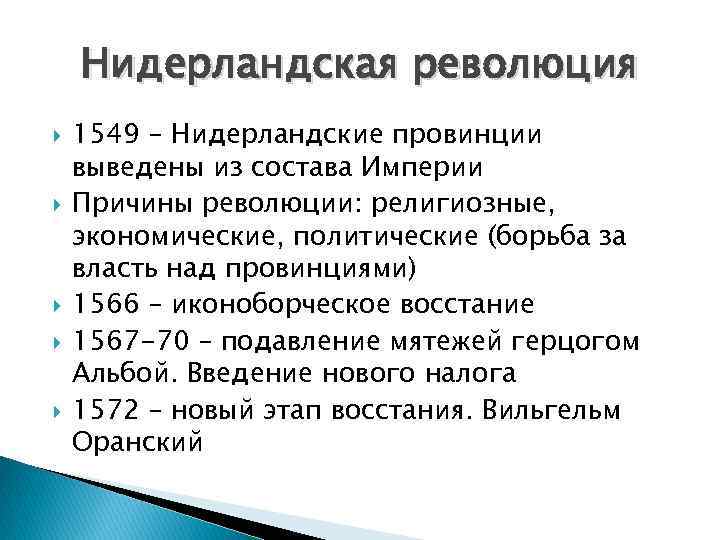 Нидерландская революция

1549 – Нидерландские провинции выведены из состава Империи

Причины революции: религиозные, экономические, политические (борьба за власть над провинциями)

1566 – иконоборческое восстание

1567-70 – подавление мятежей герцогом Альбой. Введение нового налога

1572 – новый этап восстания. Вильгельм Оранский